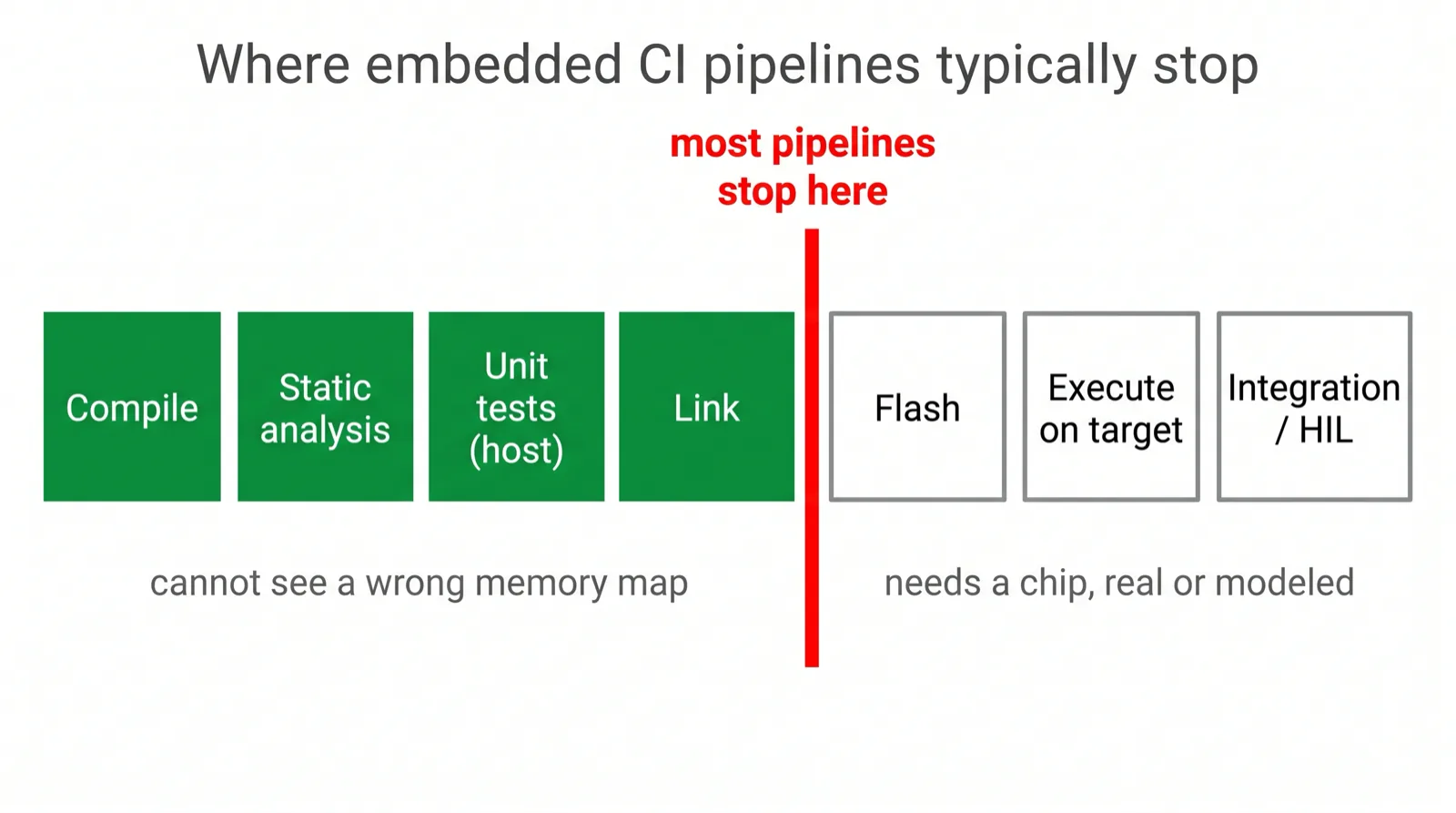 Where embedded CI pipelines typically stop

most pipelines stop here

Compile

Static analysis

Unit tests (host)

Link

Flash

Execute on target

Integration / HIL

cannot see a wrong memory map

needs a chip, real or modeled